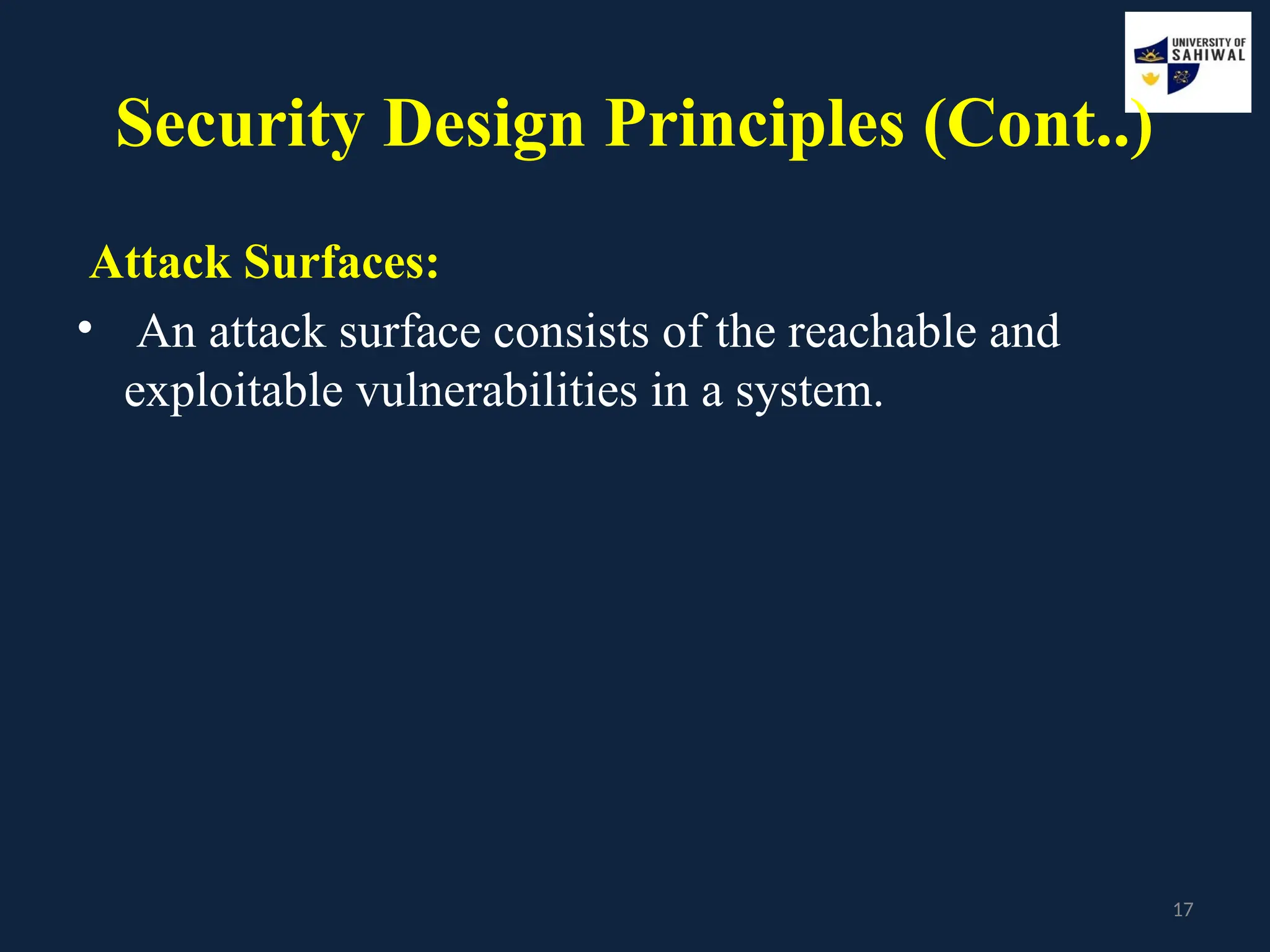 UNIVERSITY OF SAHIWAL

Security Design Principles (Cont..)

Attack Surfaces:

• An attack surface consists of the reachable and exploitable vulnerabilities in a system.

17